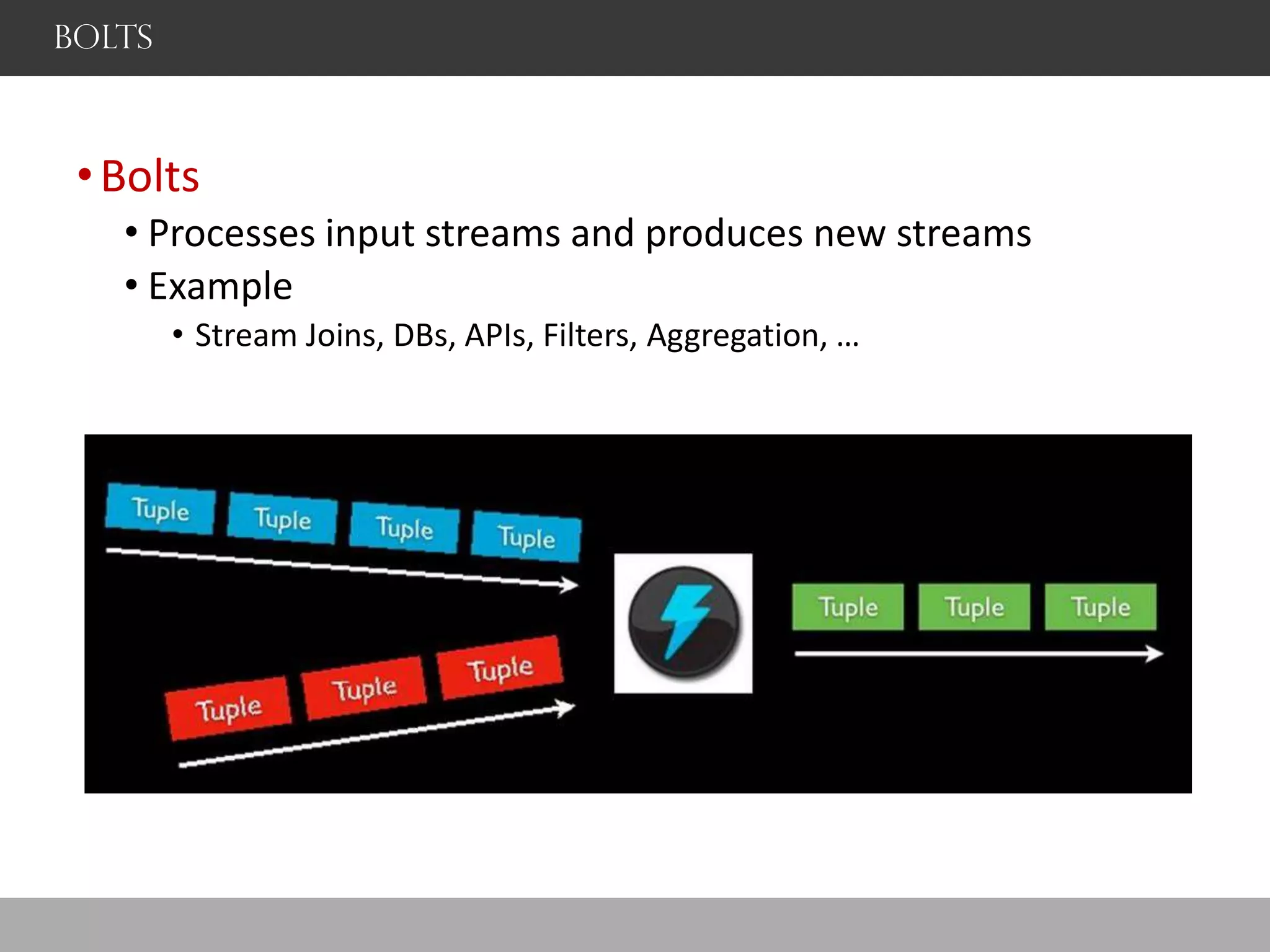 BOLTS

• Bolts
  • Processes input streams and produces new streams
  • Example
    • Stream Joins, DBs, APIs, Filters, Aggregation, …

Tuple Tuple Tuple Tuple

Tuple Tuple Tuple

Tuple Tuple Tuple